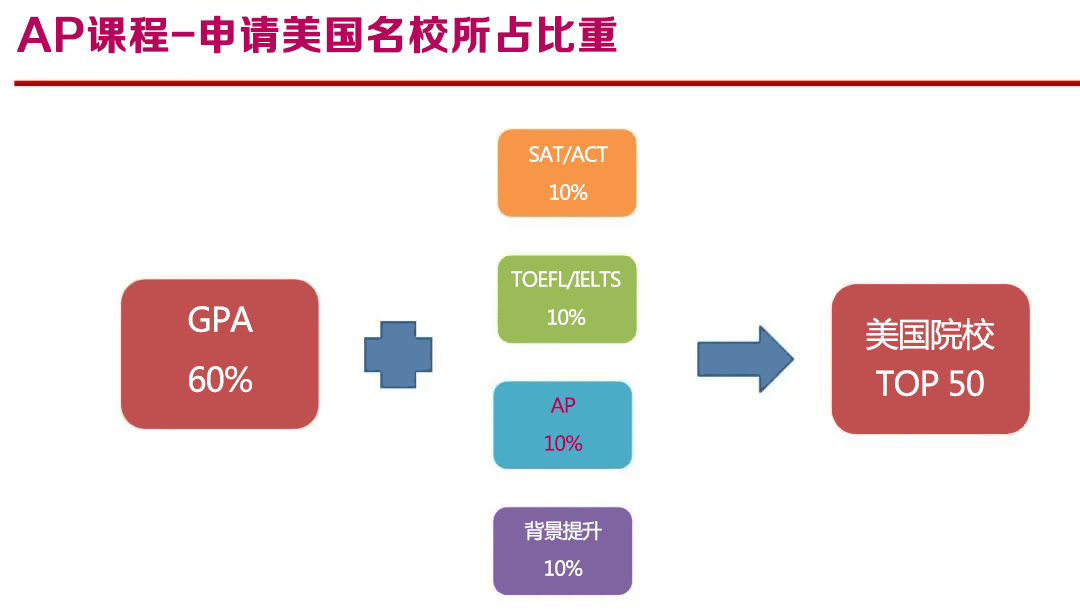 AP课程-申请美国名校所占比重

GPA
60%

SAT/ACT
10%

TOEFL/IELTS
10%

AP
10%

背景提升
10%

美国院校
TOP 50